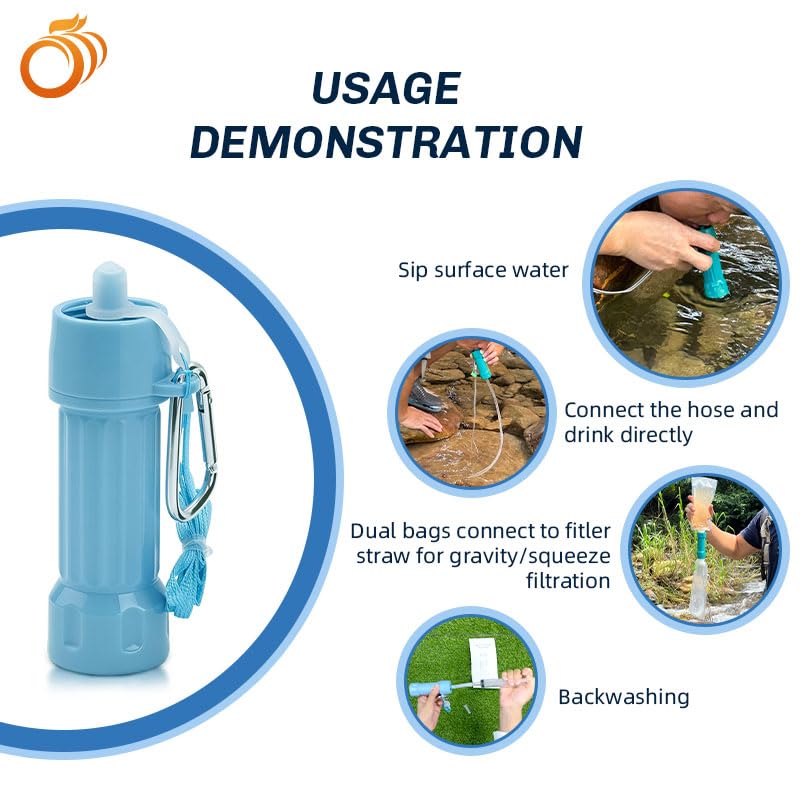 USAGE DEMONSTRATION

Sip surface water

Connect the hose and drink directly

Dual bags connect to fitler straw for gravity/squeeze filtration

Backwashing